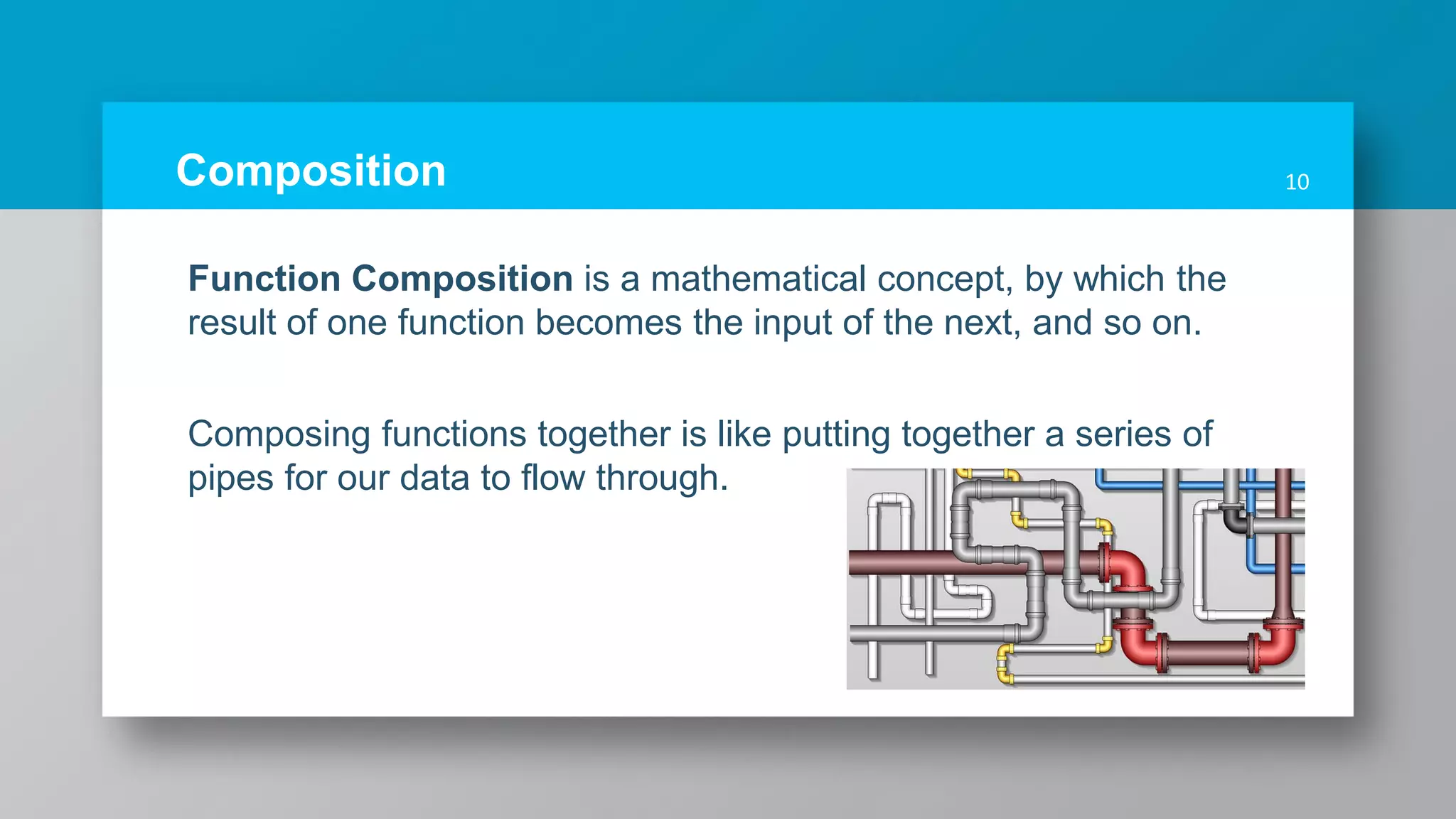 Composition

10

Function Composition is a mathematical concept, by which the result of one function becomes the input of the next, and so on.

Composing functions together is like putting together a series of pipes for our data to flow through.